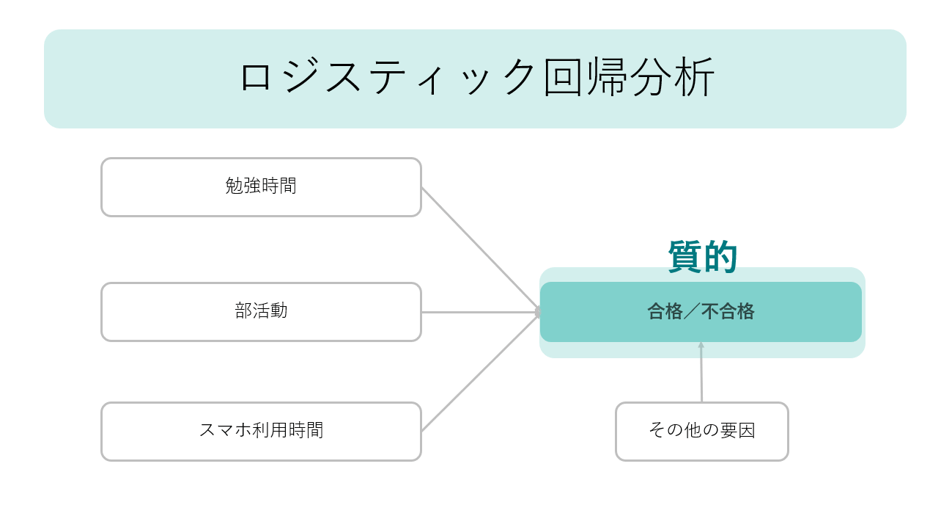 ロジスティック回帰分析

勉強時間

部活動

スマホ利用時間

質的

合格／不合格

その他の要因